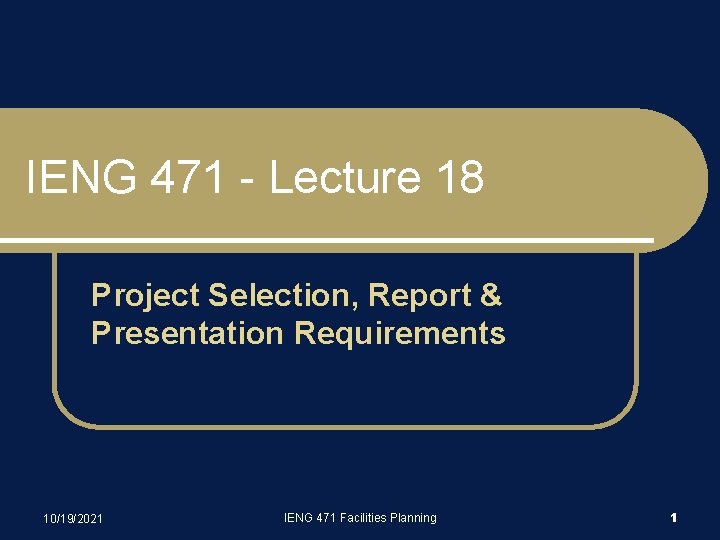 IENG 471 - Lecture 18

Project Selection, Report & Presentation Requirements

10/19/2021

IENG 471 Facilities Planning

1